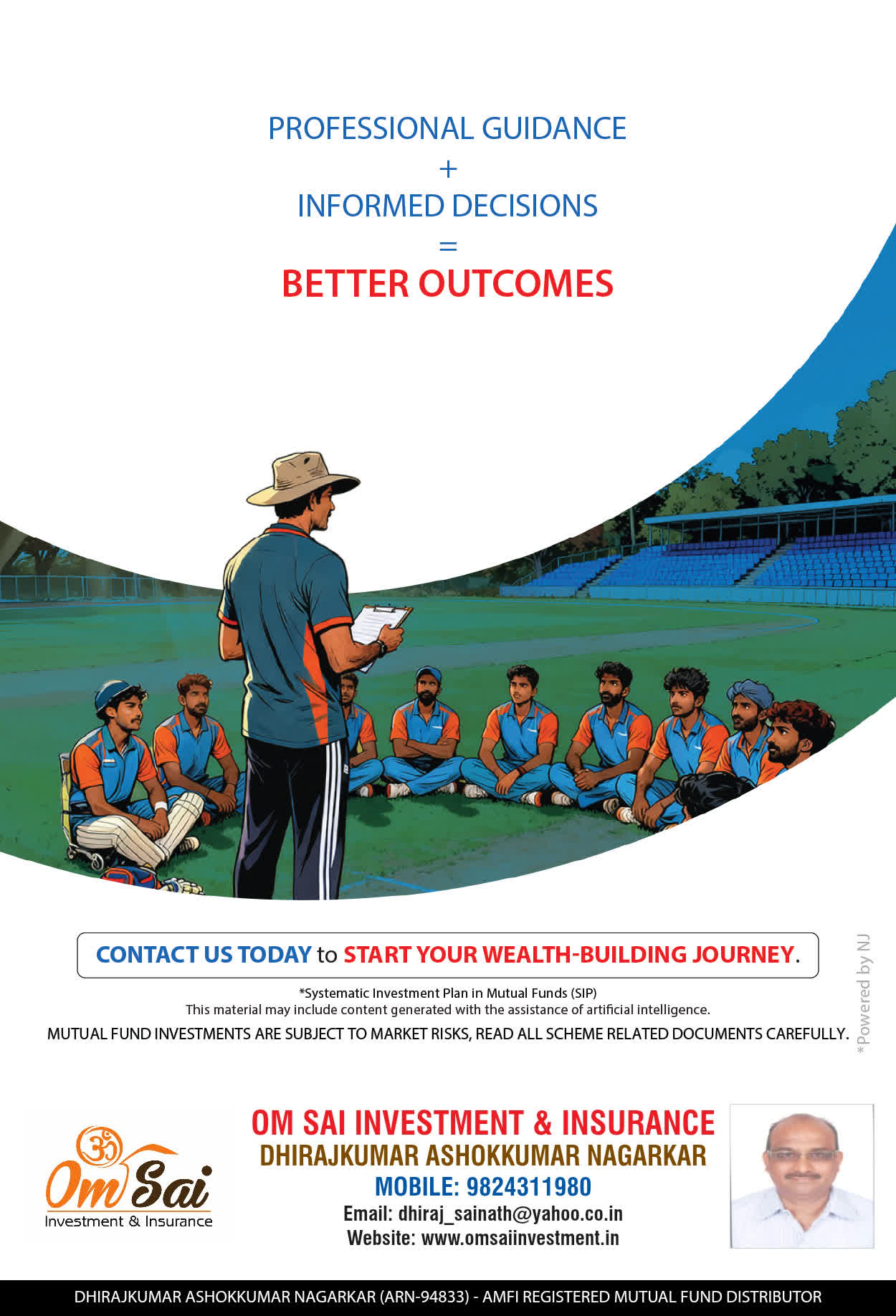 PROFESSIONAL GUIDANCE
+
INFORMED DECISIONS
=
BETTER OUTCOMES

CONTACT US TODAY to START YOUR WEALTH-BUILDING JOURNEY.

*Systematic Investment Plan in Mutual Funds (SIP)
This material may include content generated with the assistance of artificial intelligence.
MUTUAL FUND INVESTMENTS ARE SUBJECT TO MARKET RISKS, READ ALL SCHEME RELATED DOCUMENTS CAREFULLY.

*Powered by NJ

ॐ
Om Sai
Investment & Insurance

OM SAI INVESTMENT & INSURANCE
DHIRAJKUMAR ASHOKKUMAR NAGARKAR
MOBILE: 9824311980
Email: dhiraj_sainath@yahoo.co.in
Website: www.omsaiinvestment.in

DHIRAJKUMAR ASHOKKUMAR NAGARKAR (ARN-94833) - AMFI REGISTERED MUTUAL FUND DISTRIBUTOR